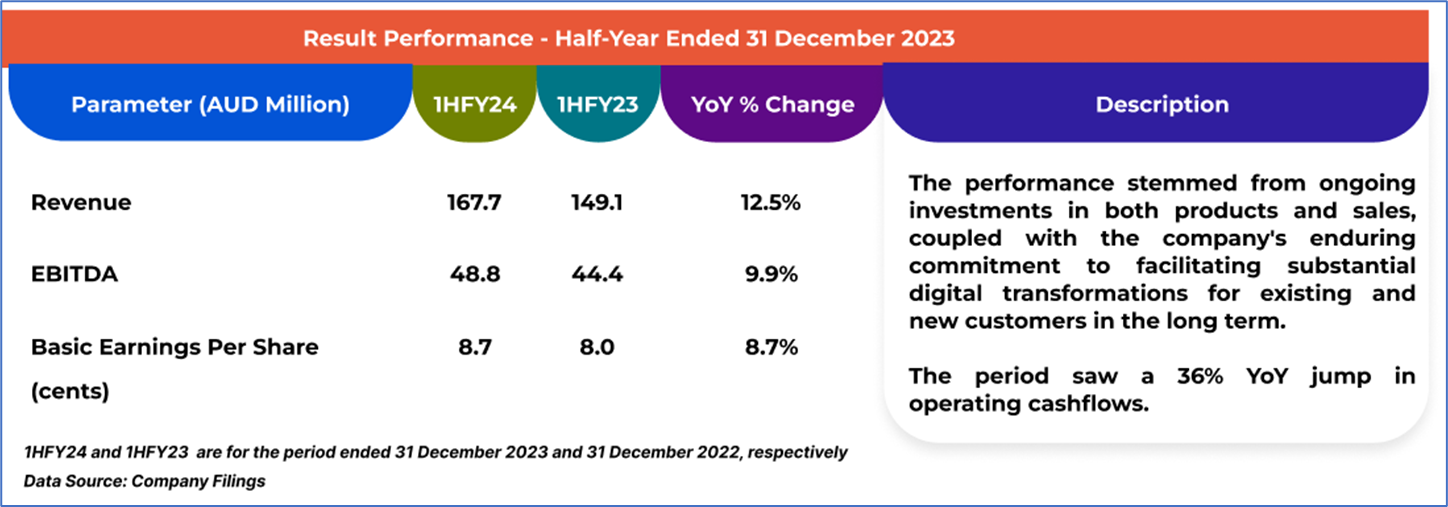 Result Performance - Half-Year Ended 31 December 2023

| Parameter (AUD Million) | 1HFY24 | 1HFY23 | YoY % Change |
|---|---|---|---|
| Revenue | 167.7 | 149.1 | 12.5% |
| EBITDA | 48.8 | 44.4 | 9.9% |
| Basic Earnings Per Share (cents) | 8.7 | 8.0 | 8.7% |

Description

The performance stemmed from ongoing investments in both products and sales, coupled with the company's enduring commitment to facilitating substantial digital transformations for existing and new customers in the long term.

The period saw a 36% YoY jump in operating cashflows.

1HFY24 and 1HFY23 are for the period ended 31 December 2023 and 31 December 2022, respectively

Data Source: Company Filings